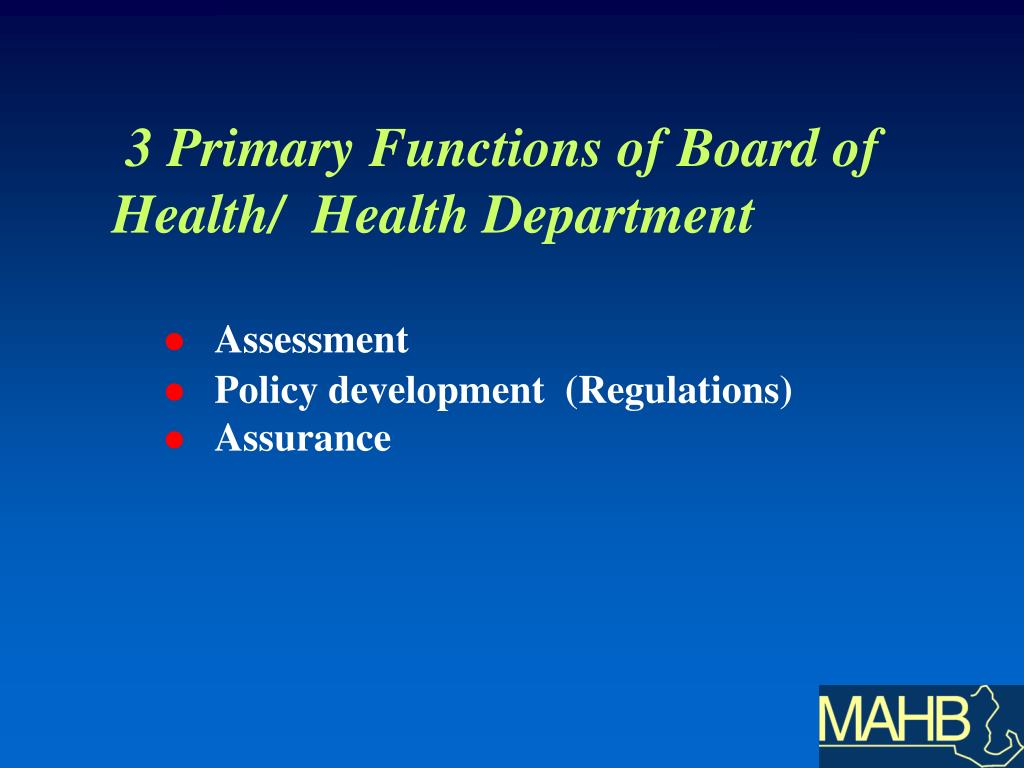 3 Primary Functions of Board of Health/ Health Department

- Assessment
- Policy development (Regulations)
- Assurance

MAHB